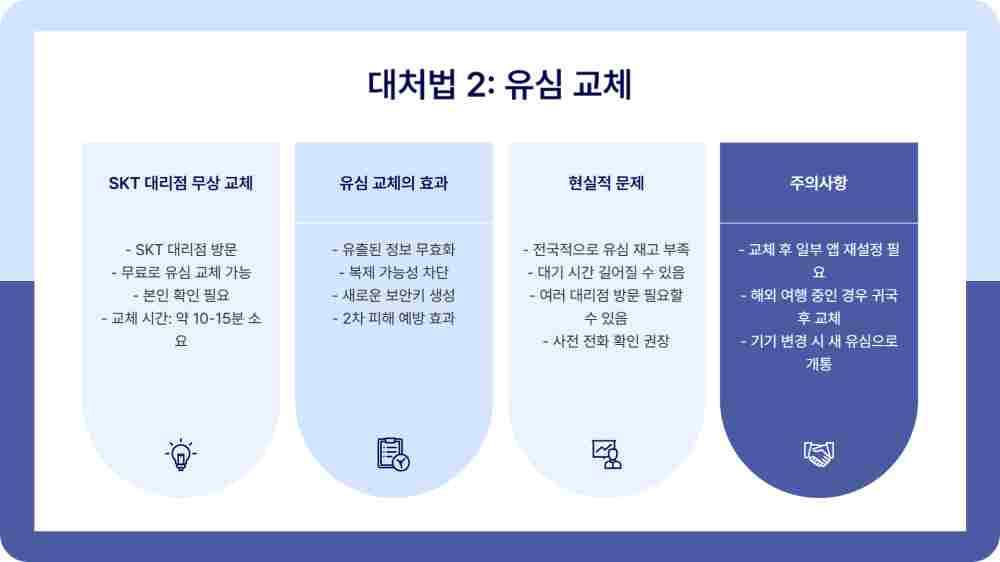 대처법 2: 유심 교체

SKT 대리점 무상 교체

- SKT 대리점 방문
- 무료로 유심 교체 가능
- 본인 확인 필요
- 교체 시간: 약 10-15분 소요

유심 교체의 효과

- 유출된 정보 무효화
- 복제 가능성 차단
- 새로운 보안키 생성
- 2차 피해 예방 효과

현실적 문제

- 전국적으로 유심 재고 부족
- 대기 시간 길어질 수 있음
- 여러 대리점 방문 필요할 수 있음
- 사전 전화 확인 권장

주의사항

- 교체 후 일부 앱 재설정 필요
- 해외 여행 중인 경우 귀국 후 교체
- 기기 변경 시 새 유심으로 개통